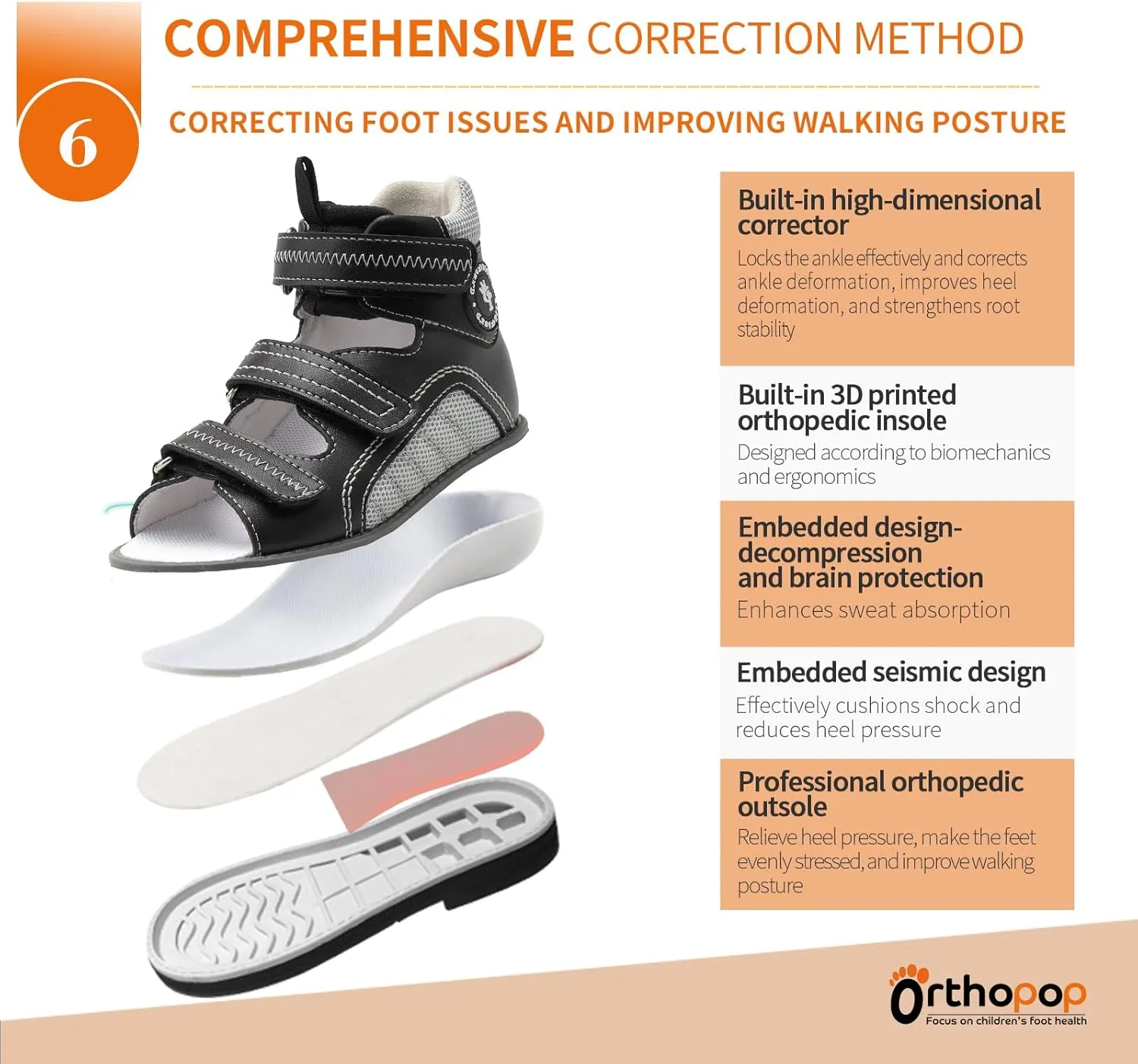 6

COMPREHENSIVE CORRECTION METHOD

CORRECTING FOOT ISSUES AND IMPROVING WALKING POSTURE

Built-in high-dimensional corrector
Locks the ankle effectively and corrects ankle deformation, improves heel deformation, and strengthens root stability

Built-in 3D printed orthopedic insole
Designed according to biomechanics and ergonomics

Embedded design-decompression and brain protection
Enhances sweat absorption

Embedded seismic design
Effectively cushions shock and reduces heel pressure

Professional orthopedic outsole
Relieve heel pressure, make the feet evenly stressed, and improve walking posture

Orthopop
Focus on children's foot health